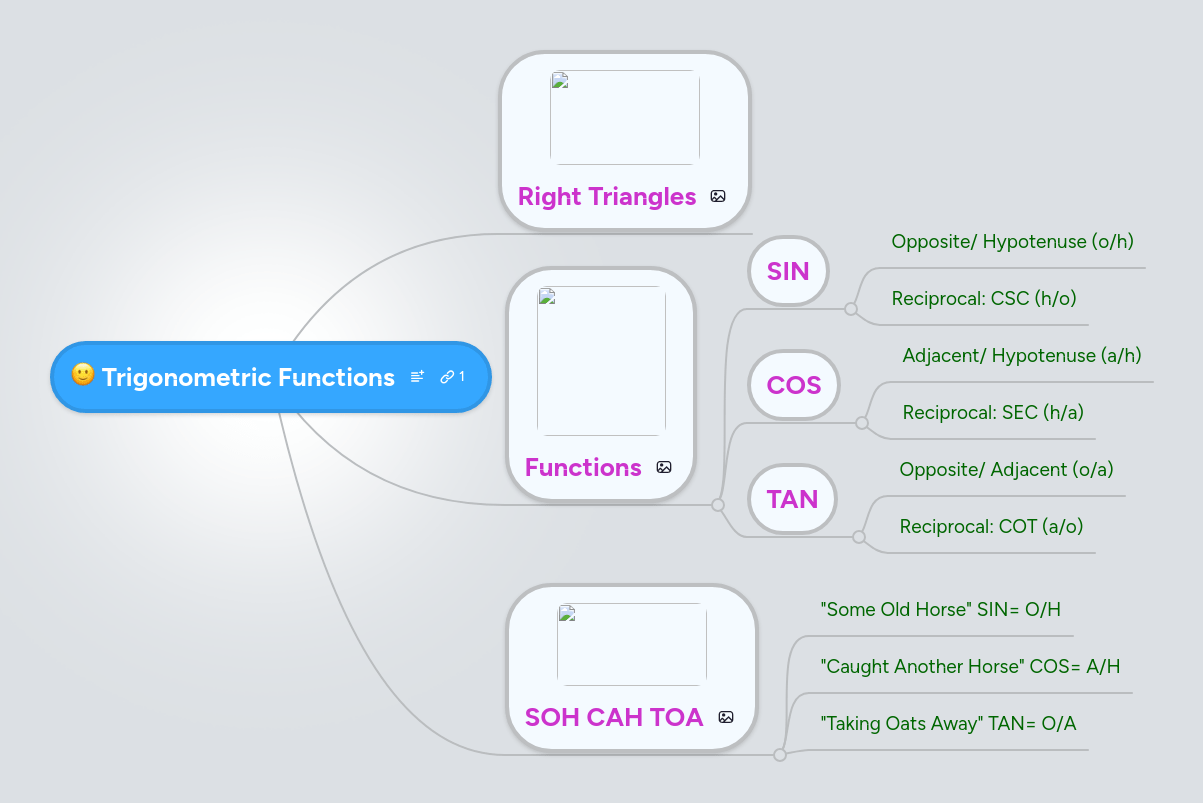 Trigonometric Functions 1

Right Triangles

Functions

SIN

Opposite/ Hypotenuse (o/h)

Reciprocal: CSC (h/o)

COS

Adjacent/ Hypotenuse (a/h)

Reciprocal: SEC (h/a)

TAN

Opposite/ Adjacent (o/a)

Reciprocal: COT (a/o)

SOH CAH TOA

"Some Old Horse" SIN= O/H

"Caught Another Horse" COS= A/H

"Taking Oats Away" TAN= O/A